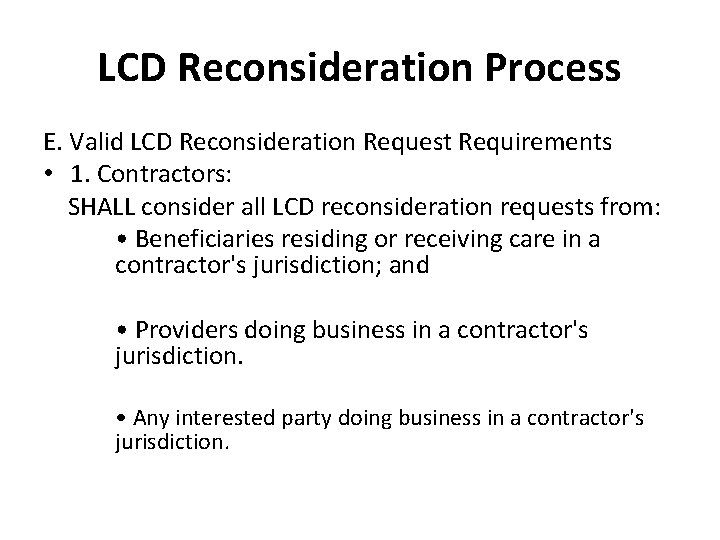 LCD Reconsideration Process

E. Valid LCD Reconsideration Request Requirements

• 1. Contractors:

SHALL consider all LCD reconsideration requests from:

• Beneficiaries residing or receiving care in a contractor's jurisdiction; and

• Providers doing business in a contractor's jurisdiction.

• Any interested party doing business in a contractor's jurisdiction.